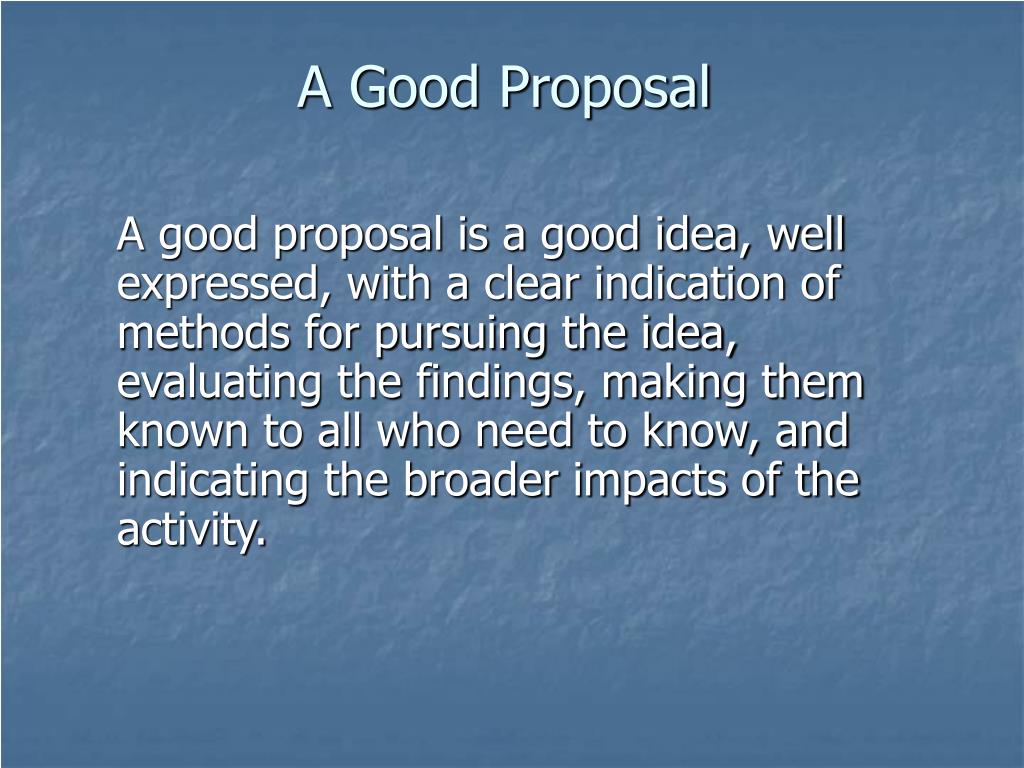 A Good Proposal

A good proposal is a good idea, well expressed, with a clear indication of methods for pursuing the idea, evaluating the findings, making them known to all who need to know, and indicating the broader impacts of the activity.